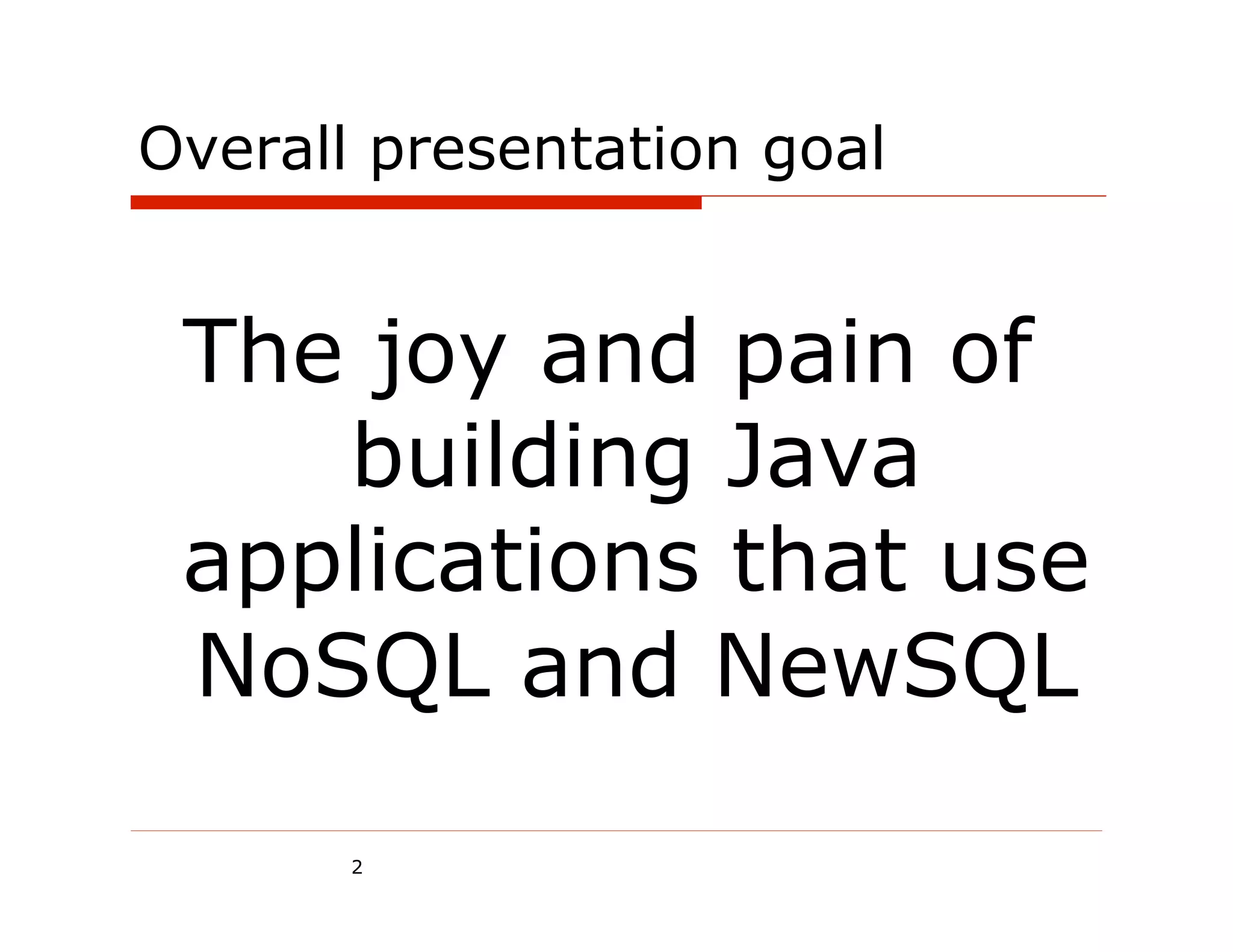 Overall presentation goal

The joy and pain of building Java applications that use NoSQL and NewSQL

2